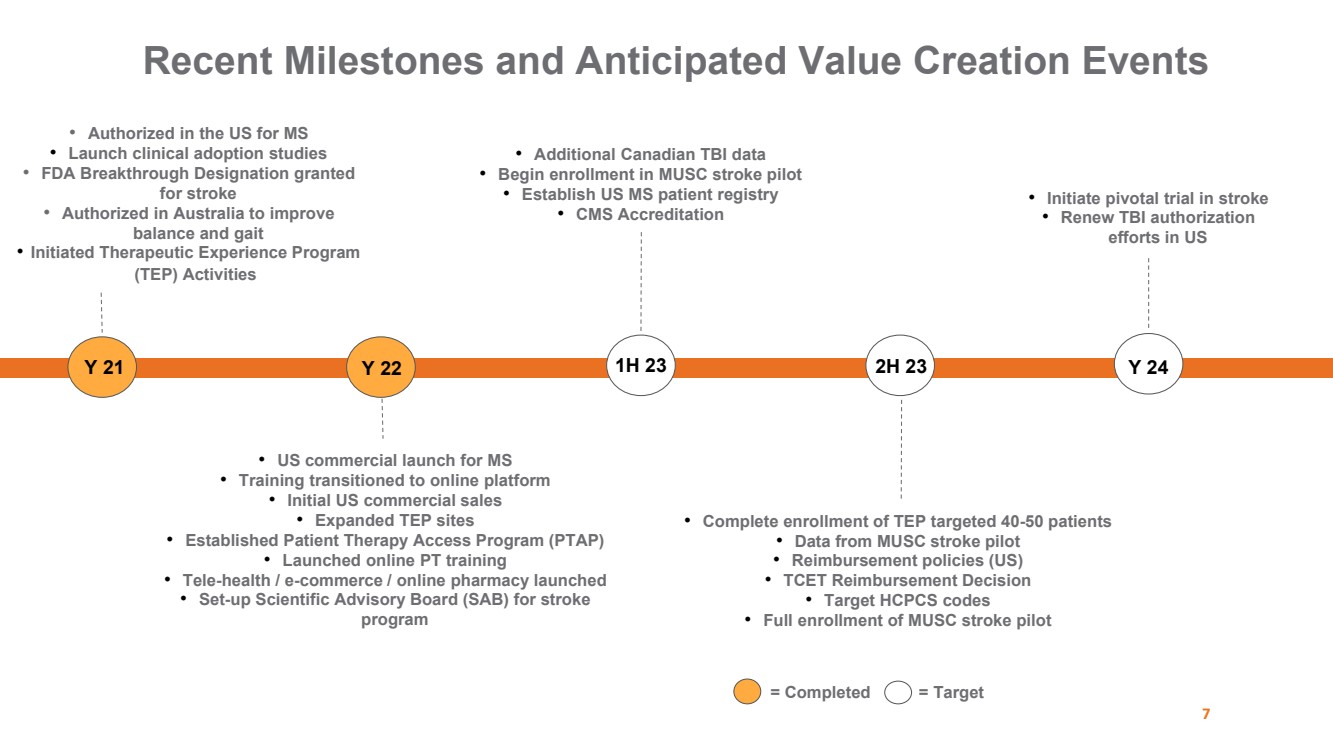 Recent Milestones and Anticipated Value Creation Events

• Authorized in the US for MS
• Launch clinical adoption studies
• FDA Breakthrough Designation granted for stroke
• Authorized in Australia to improve balance and gait
• Initiated Therapeutic Experience Program (TEP) Activities

• Additional Canadian TBI data
• Begin enrollment in MUSC stroke pilot
• Establish US MS patient registry
• CMS Accreditation

• Initiate pivotal trial in stroke
• Renew TBI authorization efforts in US

Y 21

Y 22

1H 23

2H 23

Y 24

• US commercial launch for MS
• Training transitioned to online platform
• Initial US commercial sales
• Expanded TEP sites
• Established Patient Therapy Access Program (PTAP)
• Launched online PT training
• Tele-health / e-commerce / online pharmacy launched
• Set-up Scientific Advisory Board (SAB) for stroke program

• Complete enrollment of TEP targeted 40-50 patients
• Data from MUSC stroke pilot
• Reimbursement policies (US)
• TCET Reimbursement Decision
• Target HCPCS codes
• Full enrollment of MUSC stroke pilot

= Completed = Target

7